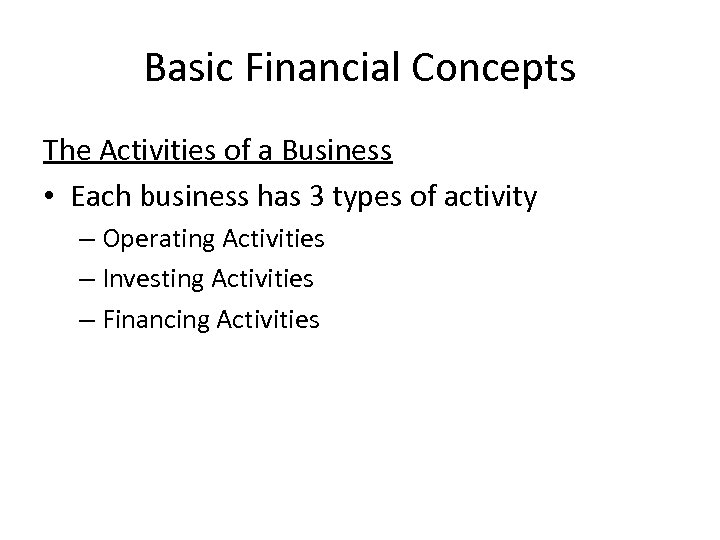 Basic Financial Concepts

The Activities of a Business

• Each business has 3 types of activity
– Operating Activities
– Investing Activities
– Financing Activities